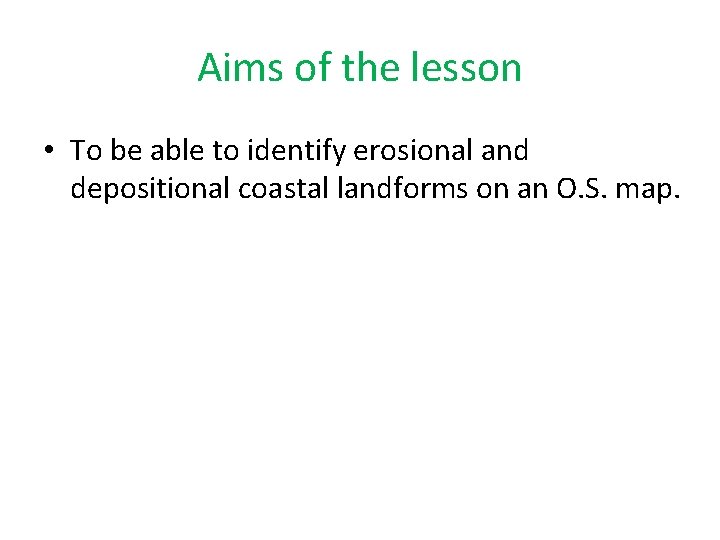 Aims of the lesson

• To be able to identify erosional and depositional coastal landforms on an O.S. map.